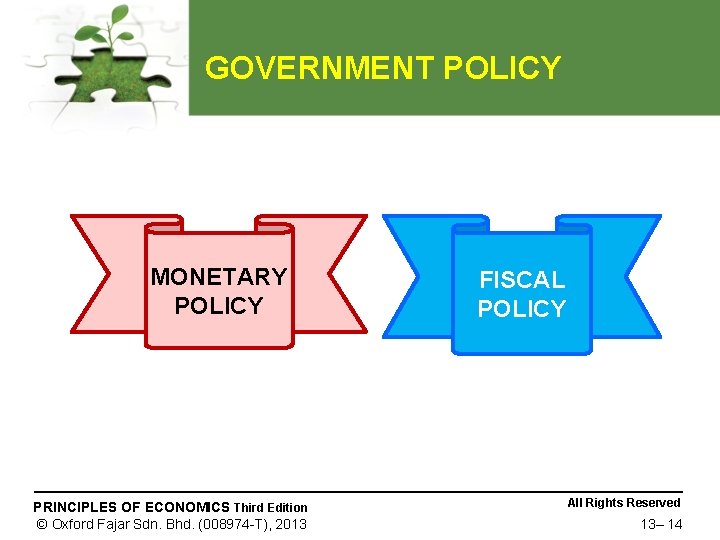 GOVERNMENT POLICY

MONETARY POLICY

FISCAL POLICY

PRINCIPLES OF ECONOMICS Third Edition
© Oxford Fajar Sdn. Bhd. (008974-T), 2013

All Rights Reserved
13– 14